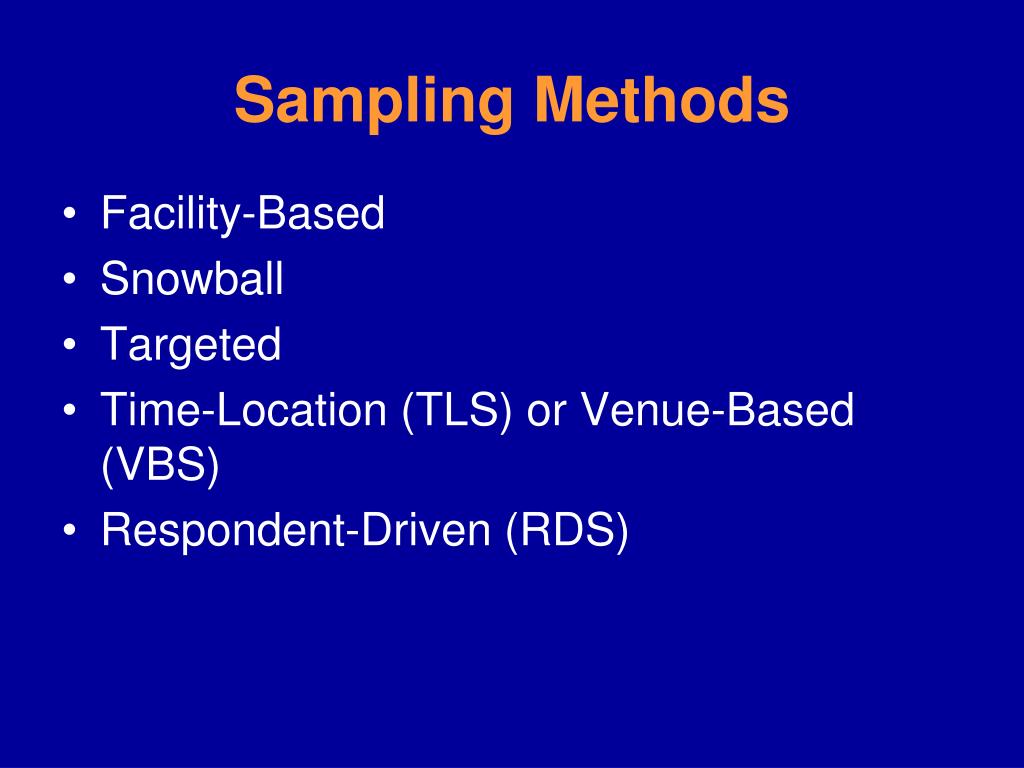 Sampling Methods

• Facility-Based
• Snowball
• Targeted
• Time-Location (TLS) or Venue-Based (VBS)
• Respondent-Driven (RDS)